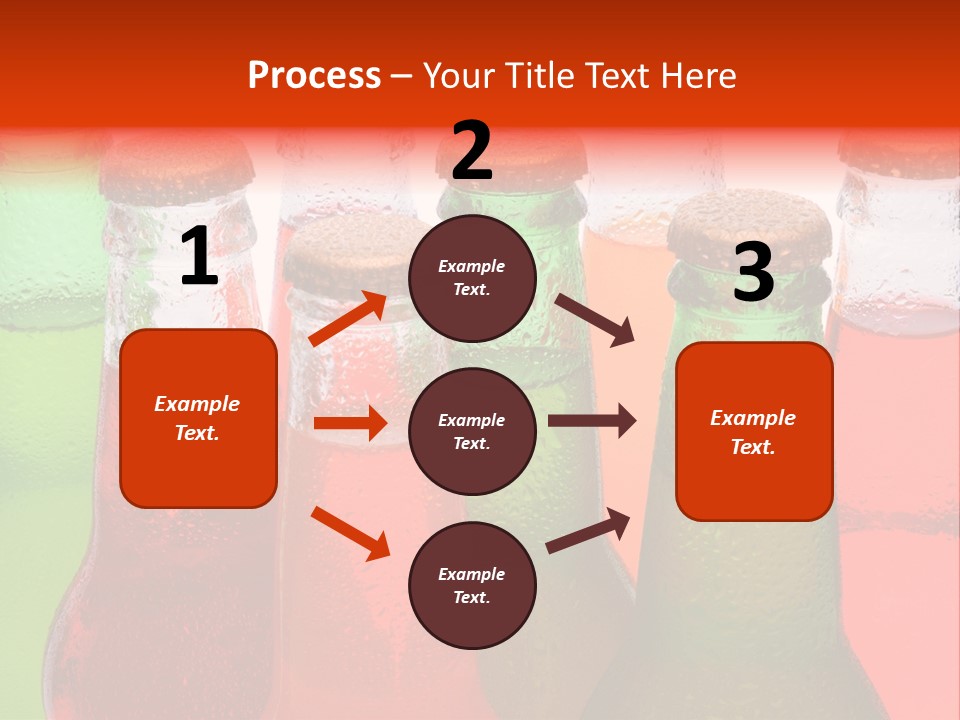 Process – Your Title Text Here

1

Example Text.

2

Example Text.

Example Text.

Example Text.

3

Example Text.